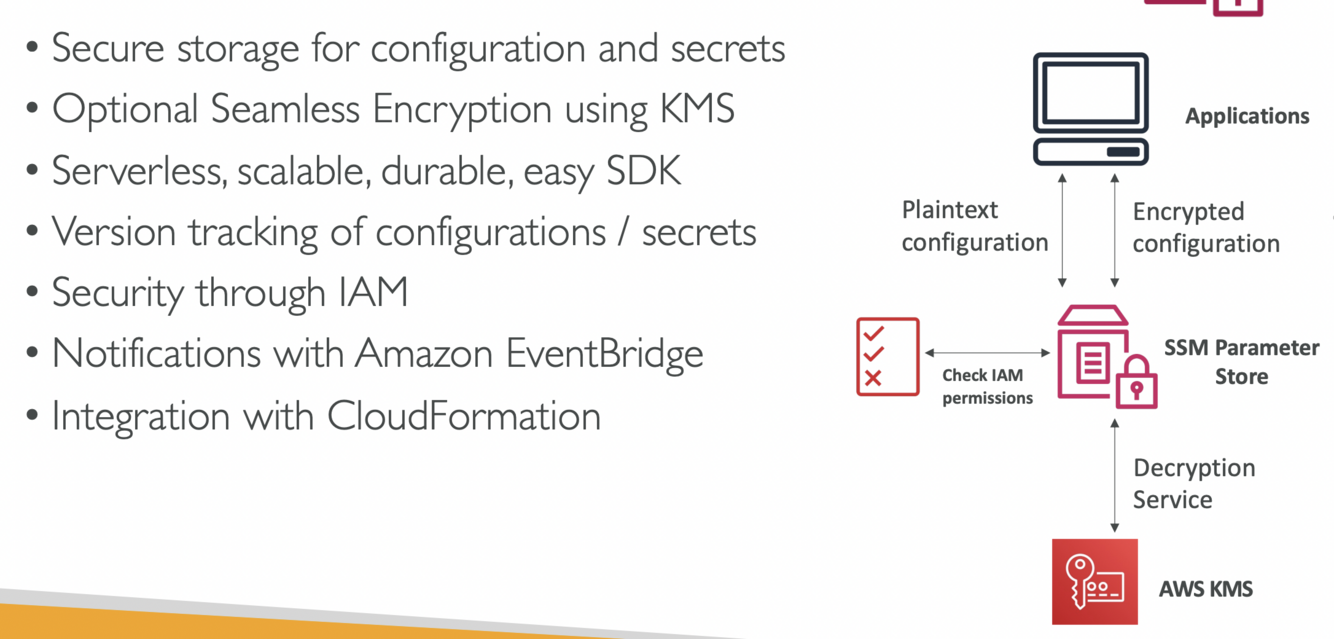 • Secure storage for configuration and secrets
• Optional Seamless Encryption using KMS
• Serverless, scalable, durable, easy SDK
• Version tracking of configurations / secrets
• Security through IAM
• Notifications with Amazon EventBridge
• Integration with CloudFormation

Applications

Plaintext configuration

Encrypted configuration

Check IAM permissions

SSM Parameter Store

Decryption Service

AWS KMS